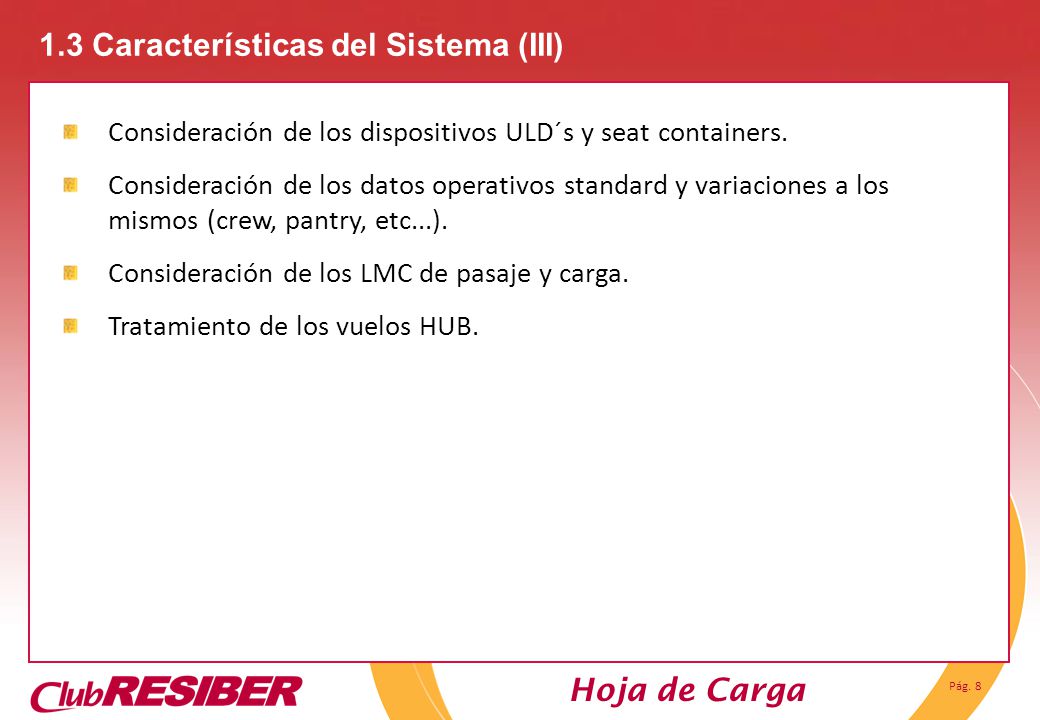 1.3 Características del Sistema (III)

Consideración de los dispositivos ULD´s y seat containers.

Consideración de los datos operativos standard y variaciones a los mismos (crew, pantry, etc...).

Consideración de los LMC de pasaje y carga.

Tratamiento de los vuelos HUB.

ClubRESIBER

Hoja de Carga

Pág. 8